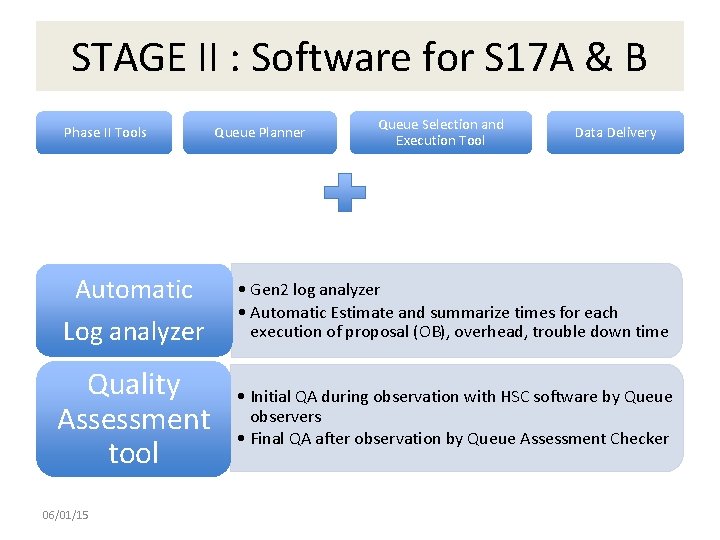 STAGE II : Software for S17A & B

Phase II Tools

Queue Planner

Queue Selection and Execution Tool

Data Delivery

Automatic Log analyzer

• Gen2 log analyzer
• Automatic Estimate and summarize times for each execution of proposal (OB), overhead, trouble down time

Quality Assessment tool

• Initial QA during observation with HSC software by Queue observers
• Final QA after observation by Queue Assessment Checker

06/01/15